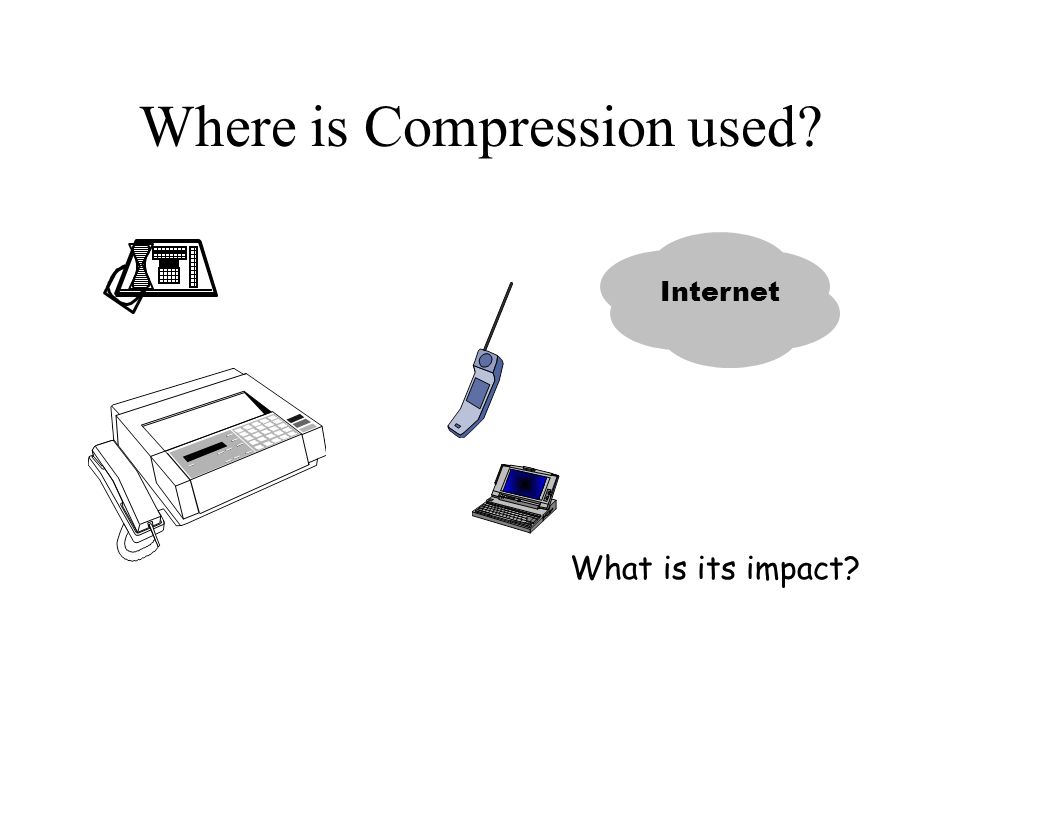 Where is Compression used?

Internet

What is its impact?